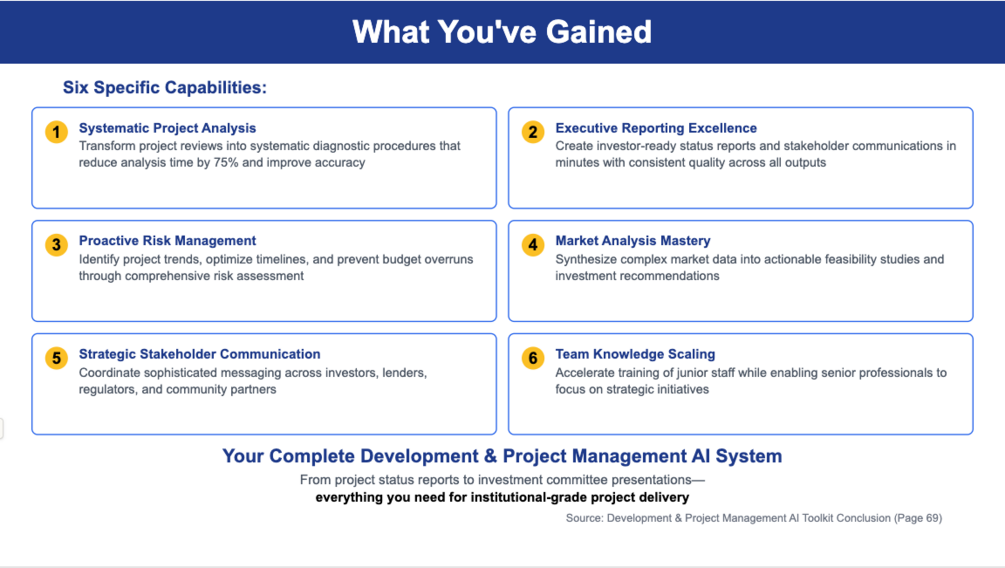 What You've Gained

Six Specific Capabilities:

1 Systematic Project Analysis
Transform project reviews into systematic diagnostic procedures that reduce analysis time by 75% and improve accuracy

2 Executive Reporting Excellence
Create investor-ready status reports and stakeholder communications in minutes with consistent quality across all outputs

3 Proactive Risk Management
Identify project trends, optimize timelines, and prevent budget overruns through comprehensive risk assessment

4 Market Analysis Mastery
Synthesize complex market data into actionable feasibility studies and investment recommendations

5 Strategic Stakeholder Communication
Coordinate sophisticated messaging across investors, lenders, regulators, and community partners

6 Team Knowledge Scaling
Accelerate training of junior staff while enabling senior professionals to focus on strategic initiatives

Your Complete Development & Project Management AI System

From project status reports to investment committee presentations—
everything you need for institutional-grade project delivery

Source: Development & Project Management AI Toolkit Conclusion (Page 69)